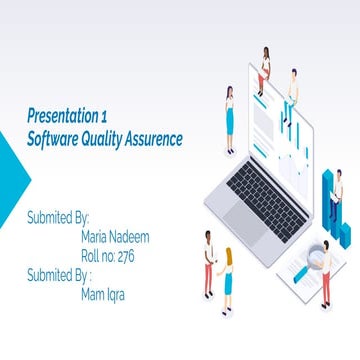 Presentation 1
Software Quality Assurence

Submited By:
Maria Nadeem
Roll no: 276
Submited By :
Mam Iqra